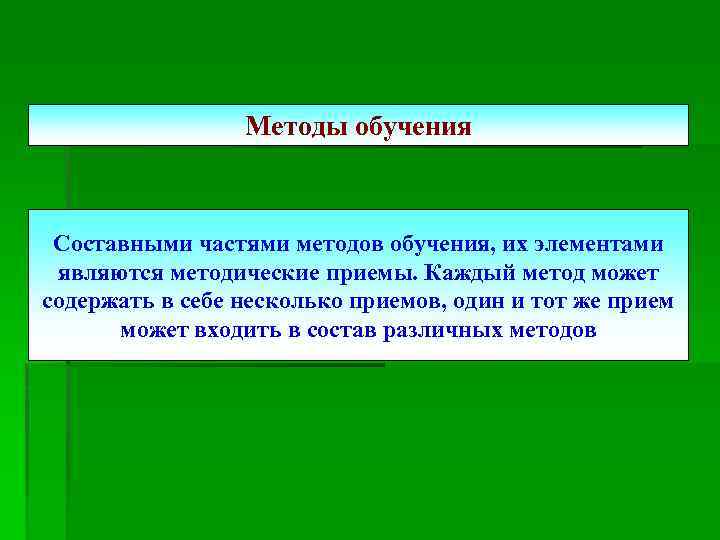 Методы обучения

Составными частями методов обучения, их элементами являются методические приемы. Каждый метод может содержать в себе несколько приемов, один и тот же прием может входить в состав различных методов